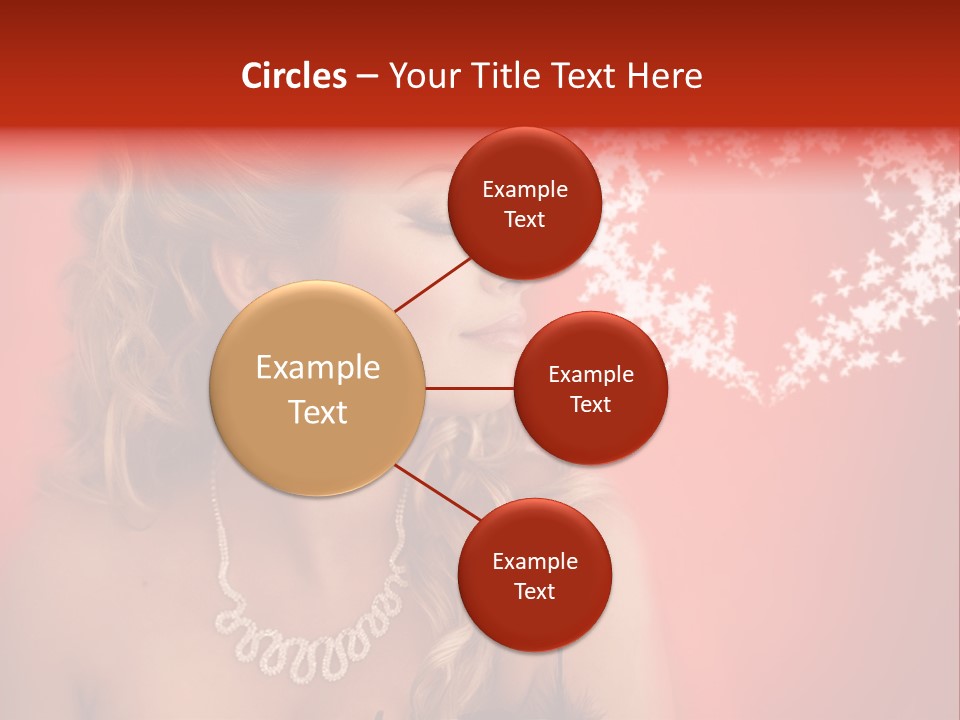 Circles – Your Title Text Here

Example Text

Example Text

Example Text

Example Text